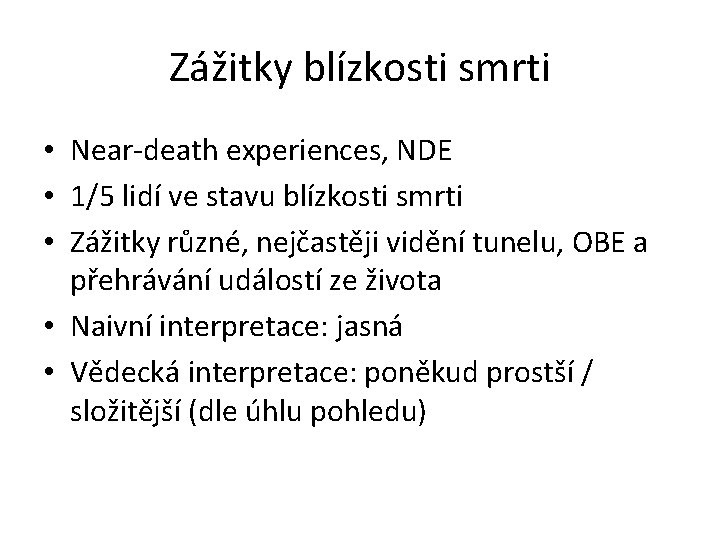 Zážitky blízkosti smrti

• Near-death experiences, NDE
• 1/5 lidí ve stavu blízkosti smrti
• Zážitky různé, nejčastěji vidění tunelu, OBE a přehrávání událostí ze života
• Naivní interpretace: jasná
• Vědecká interpretace: poněkud prostší / složitější (dle úhlu pohledu)